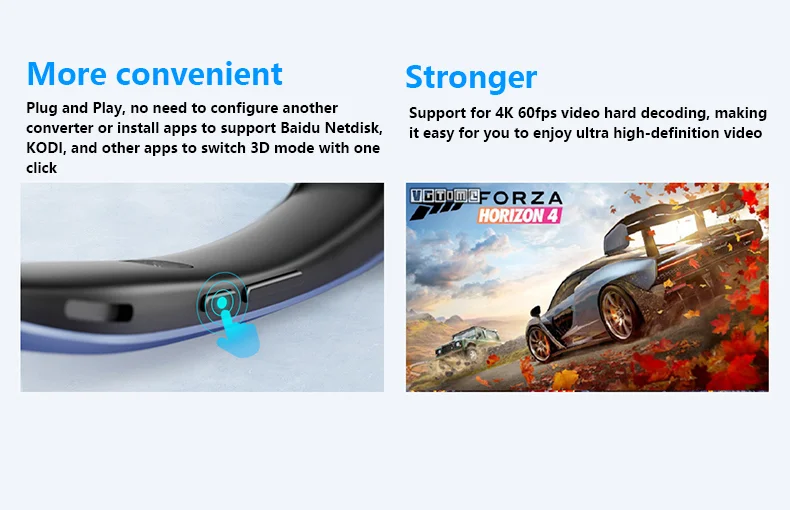 More convenient

Plug and Play, no need to configure another converter or install apps to support Baidu Netdisk, KODI, and other apps to switch 3D mode with one click

Stronger

Support for 4K 60fps video hard decoding, making it easy for you to enjoy ultra high-definition video

VGTIME

FORZA
HORIZON 4